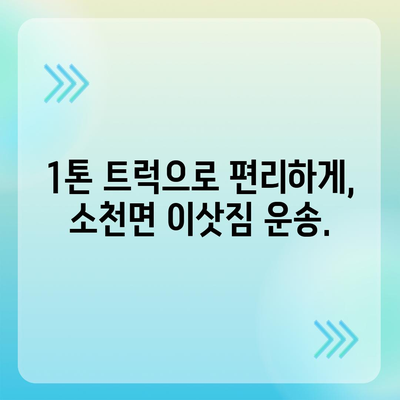 1톤 트럭으로 편리하게, 소천면 이삿짐 운송.